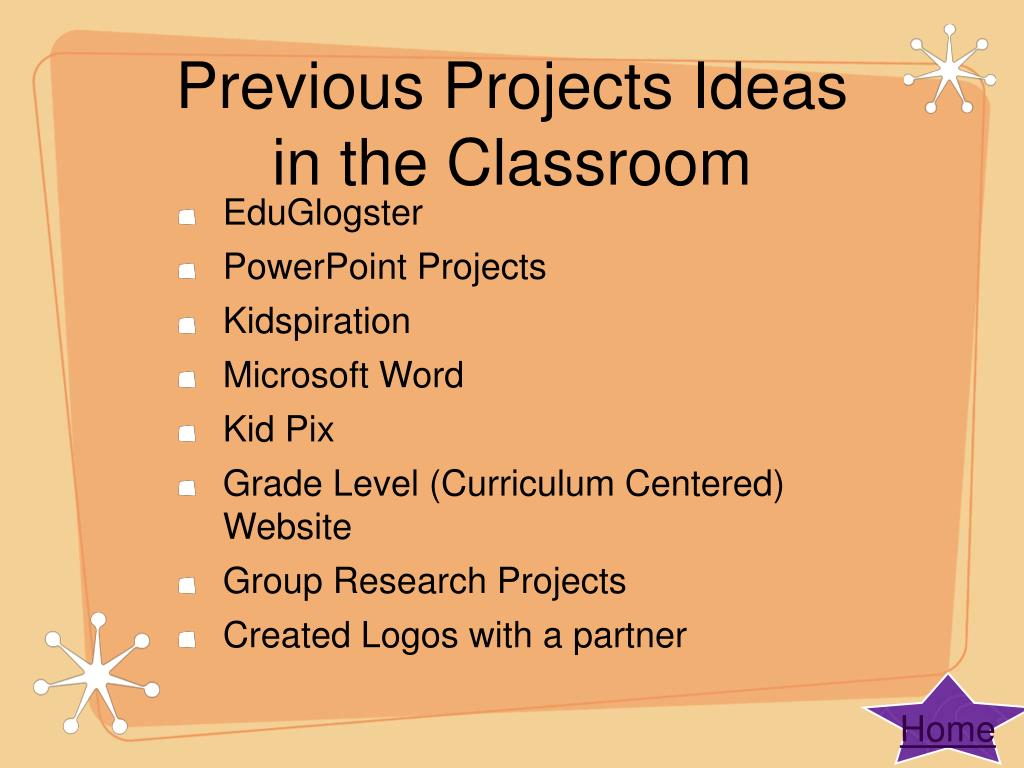 Previous Projects Ideas in the Classroom

- EduGlogster
- PowerPoint Projects
- Kidspiration
- Microsoft Word
- Kid Pix
- Grade Level (Curriculum Centered) Website
- Group Research Projects
- Created Logos with a partner

Home